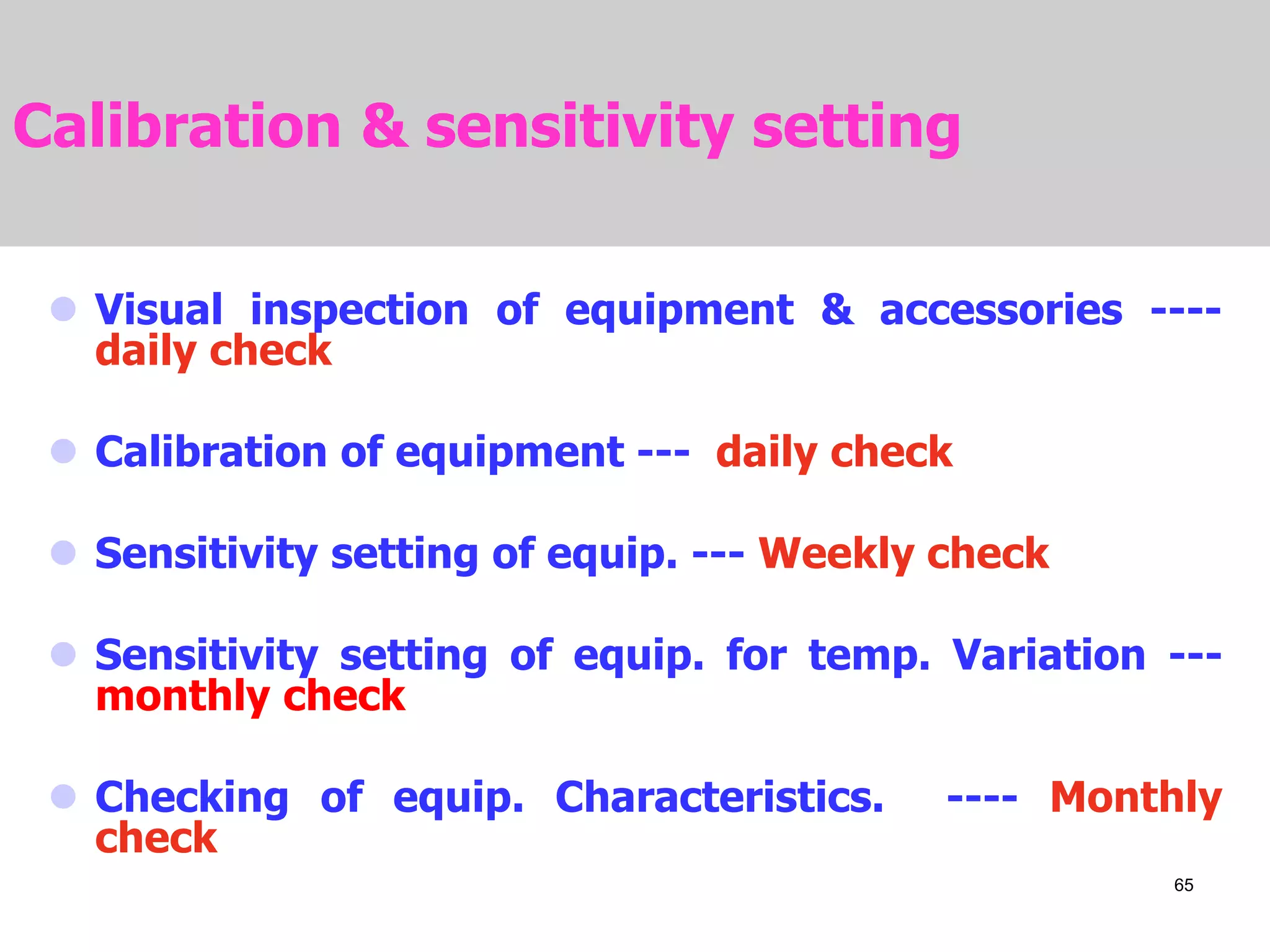 Calibration & sensitivity setting

- Visual inspection of equipment & accessories ---- daily check
- Calibration of equipment --- daily check
- Sensitivity setting of equip. --- Weekly check
- Sensitivity setting of equip. for temp. Variation --- monthly check
- Checking of equip. Characteristics. ---- Monthly check

65